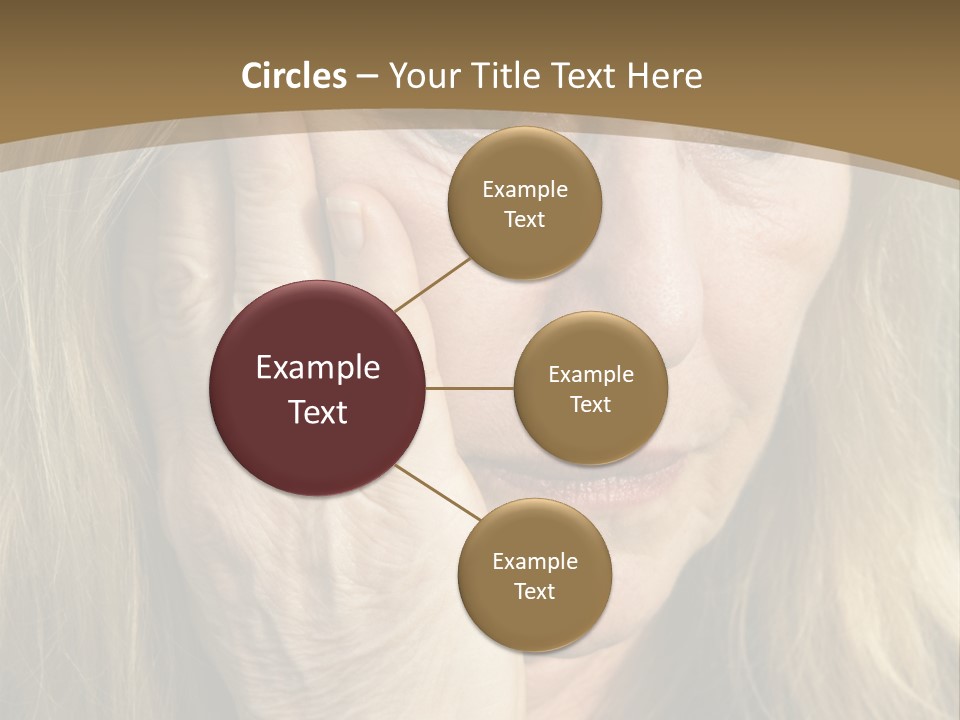 Circles – Your Title Text Here

Example Text

Example Text

Example Text

Example Text